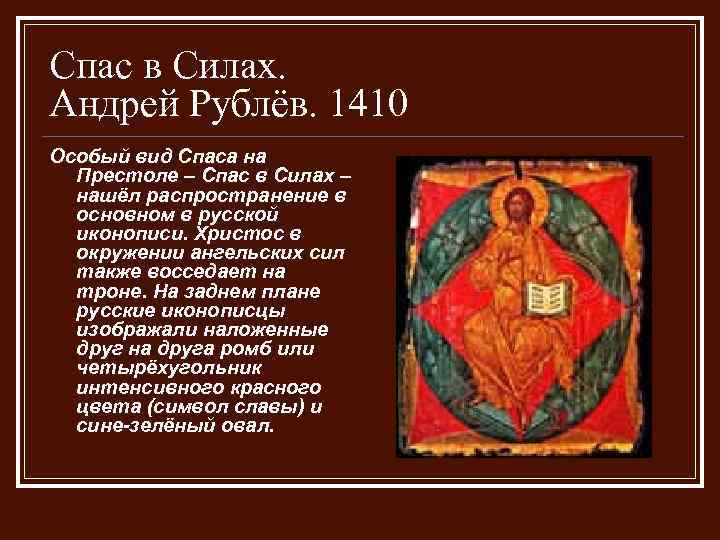 Спас в Силах.
Андрей Рублёв. 1410

Особый вид Спаса на Престоле – Спас в Силах – нашёл распространение в основном в русской иконописи. Христос в окружении ангельских сил также восседает на троне. На заднем плане русские иконописцы изображали наложенные друг на друга ромб или четырёхугольник интенсивного красного цвета (символ славы) и сине-зелёный овал.